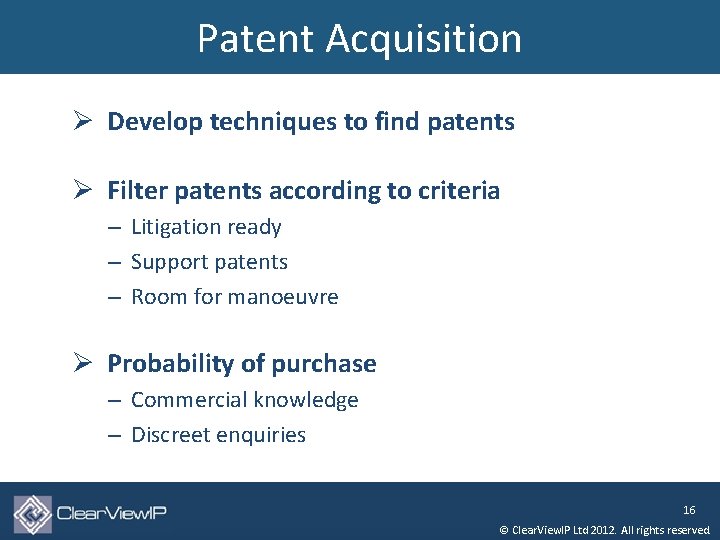 Patent Acquisition

➢ Develop techniques to find patents

➢ Filter patents according to criteria
– Litigation ready
– Support patents
– Room for manoeuvre

➢ Probability of purchase
– Commercial knowledge
– Discreet enquiries

ClearViewIP

16

© ClearViewIP Ltd 2012. All rights reserved.